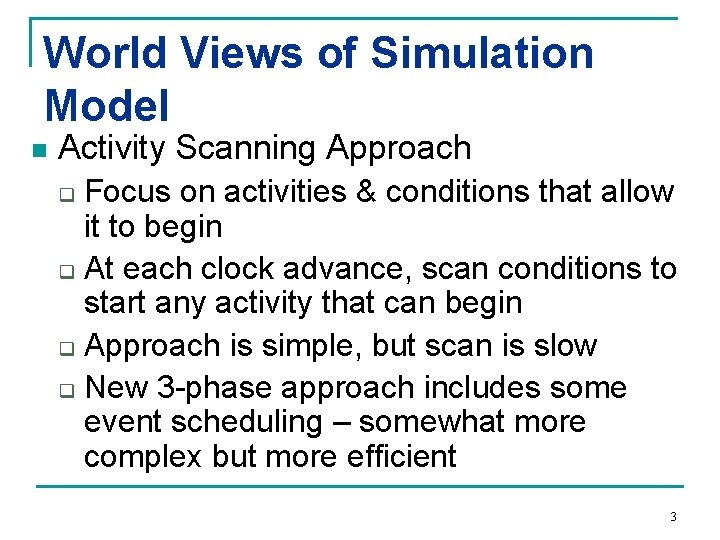 World Views of Simulation Model

Activity Scanning Approach

Focus on activities & conditions that allow it to begin

At each clock advance, scan conditions to start any activity that can begin

Approach is simple, but scan is slow

New 3-phase approach includes some event scheduling – somewhat more complex but more efficient

3